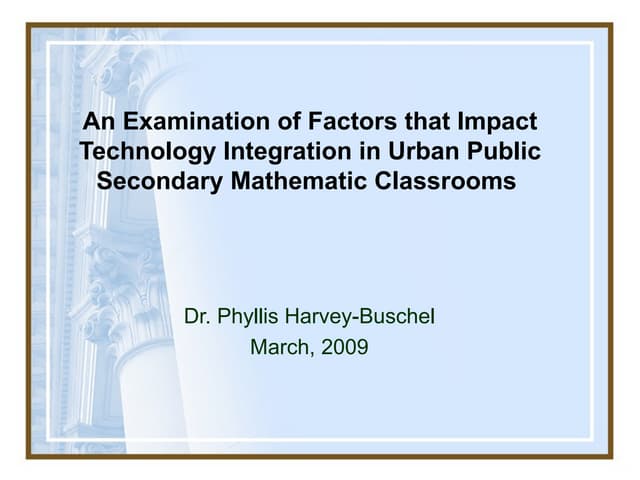 An Examination of Factors that Impact Technology Integration in Urban Public Secondary Mathematic Classrooms

Dr. Phyllis Harvey-Buschel
March, 2009